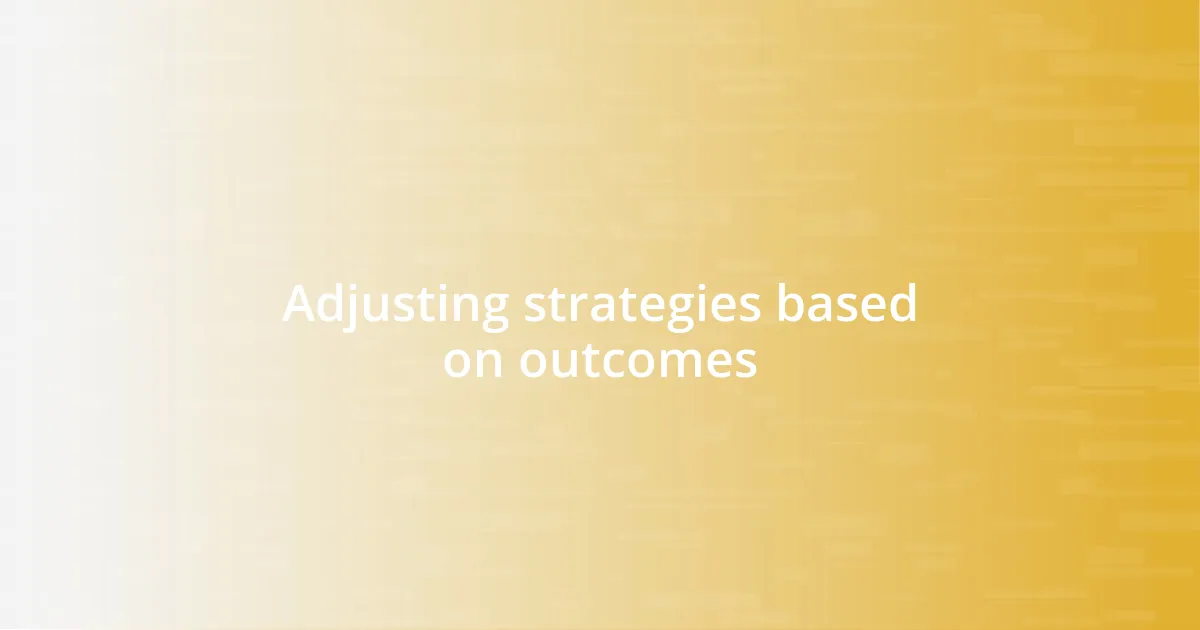 Adjusting strategies based on outcomes